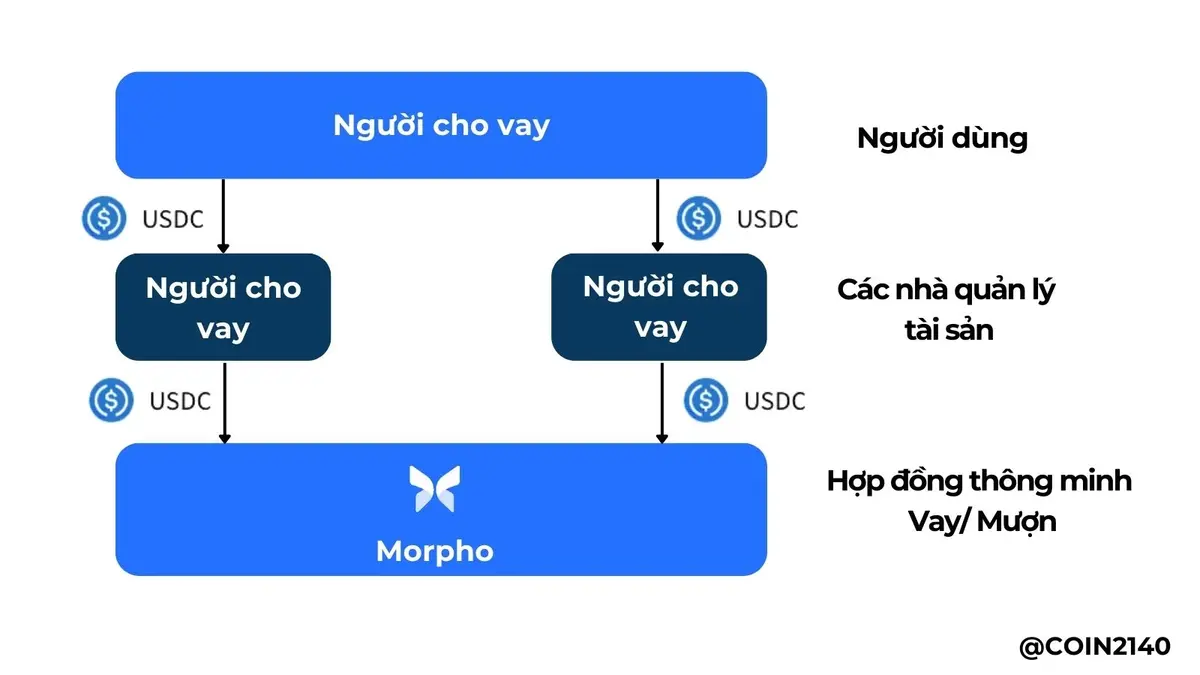 Người cho vay

Người dùng

USDC

USDC

Người cho vay

Người cho vay

Các nhà quản lý tài sản

USDC

USDC

Morpho

Hợp đồng thông minh Vay/ Mượn

@COIN2140